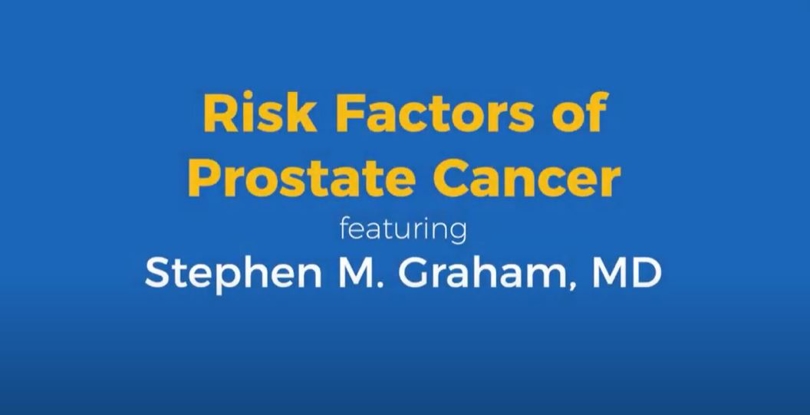 Risk Factors of Prostate Cancer

featuring

Stephen M. Graham, MD